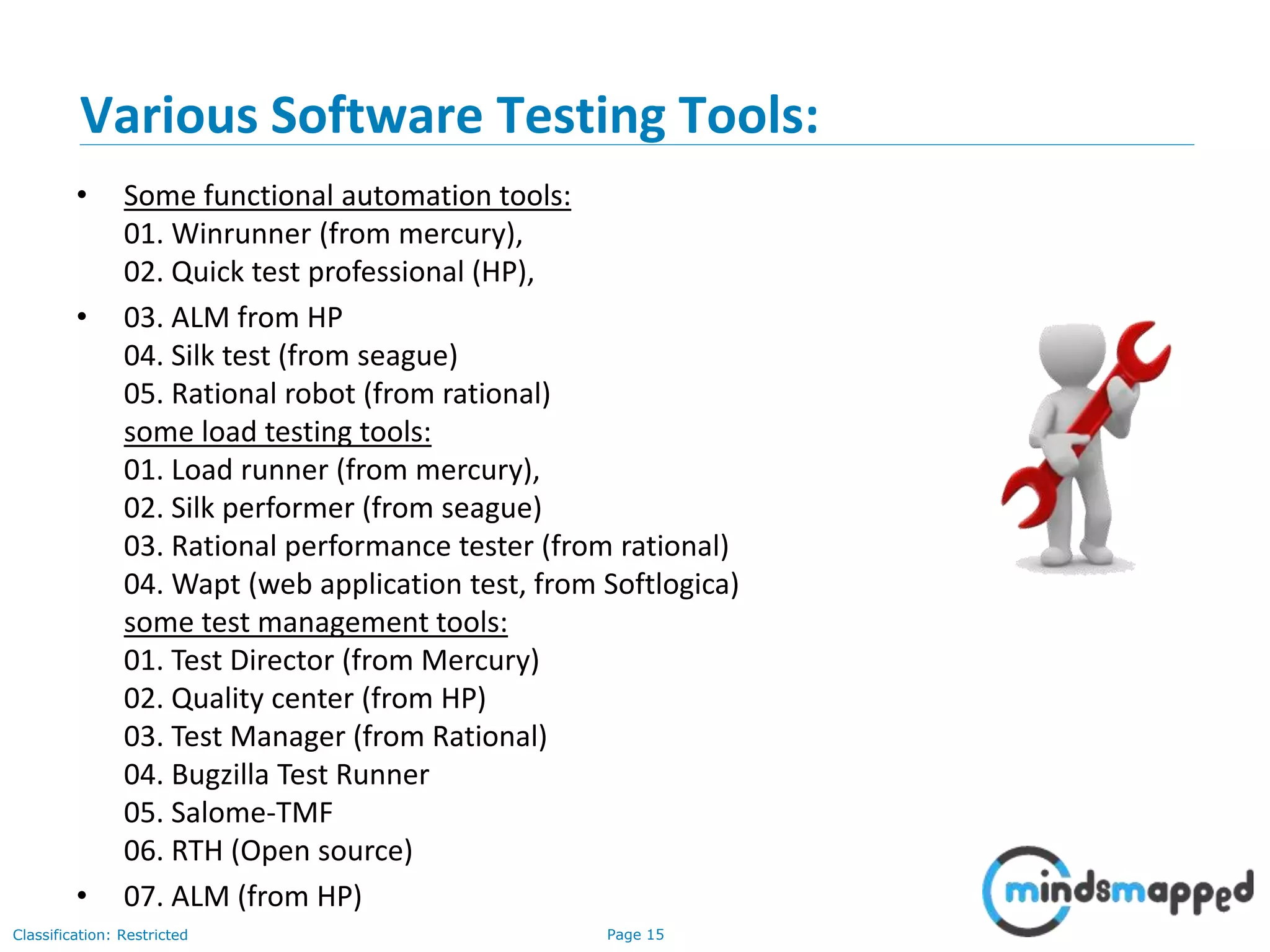 Various Software Testing Tools:

• Some functional automation tools:
01. Winrunner (from mercury),
02. Quick test professional (HP),

• 03. ALM from HP
04. Silk test (from seague)
05. Rational robot (from rational)
some load testing tools:
01. Load runner (from mercury),
02. Silk performer (from seague)
03. Rational performance tester (from rational)
04. Wapt (web application test, from Softlogica)
some test management tools:
01. Test Director (from Mercury)
02. Quality center (from HP)
03. Test Manager (from Rational)
04. Bugzilla Test Runner
05. Salome-TMF
06. RTH (Open source)

• 07. ALM (from HP)

mindsmapped

Classification: Restricted

Page 15